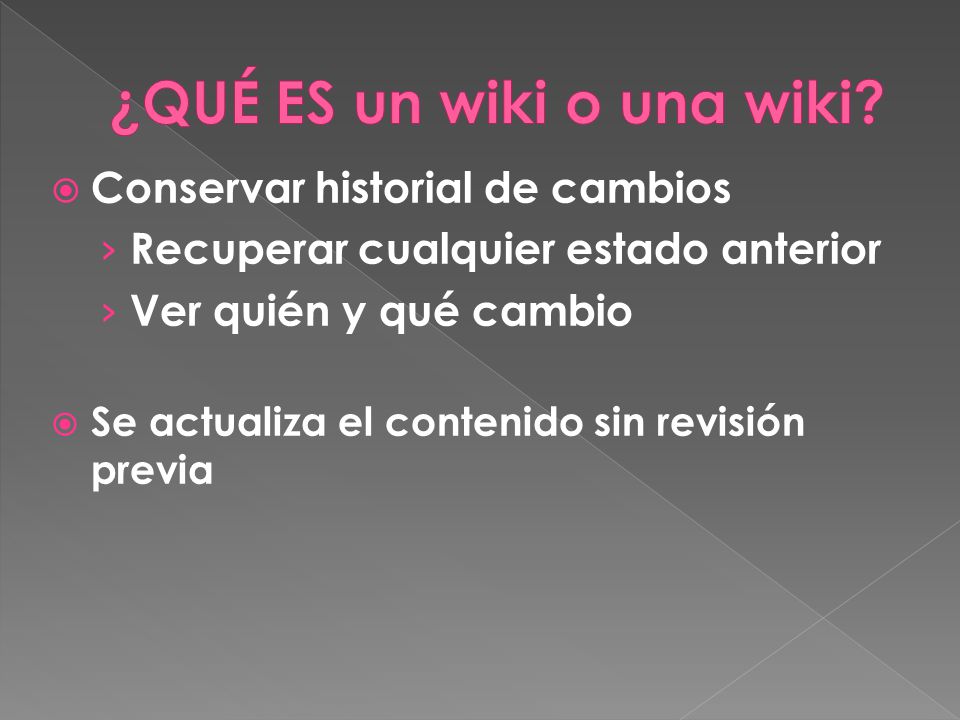 ¿QUÉ ES un wiki o una wiki?

Conservar historial de cambios

› Recuperar cualquier estado anterior

› Ver quién y qué cambio

Se actualiza el contenido sin revisión previa